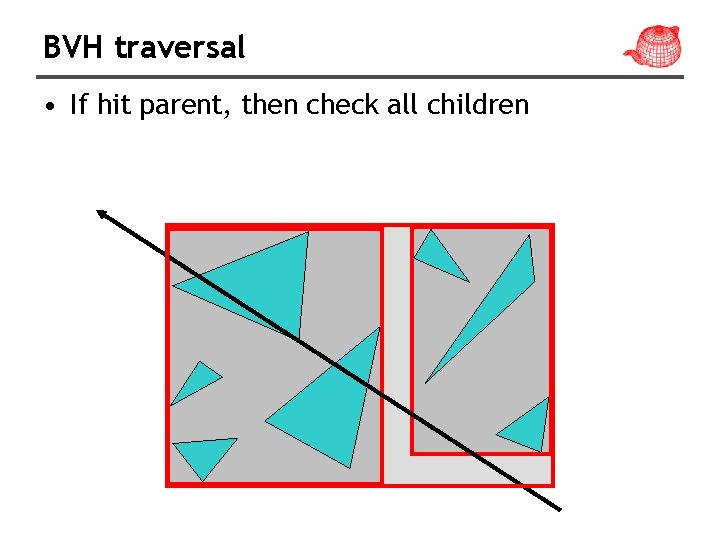 BVH traversal

• If hit parent, then check all children